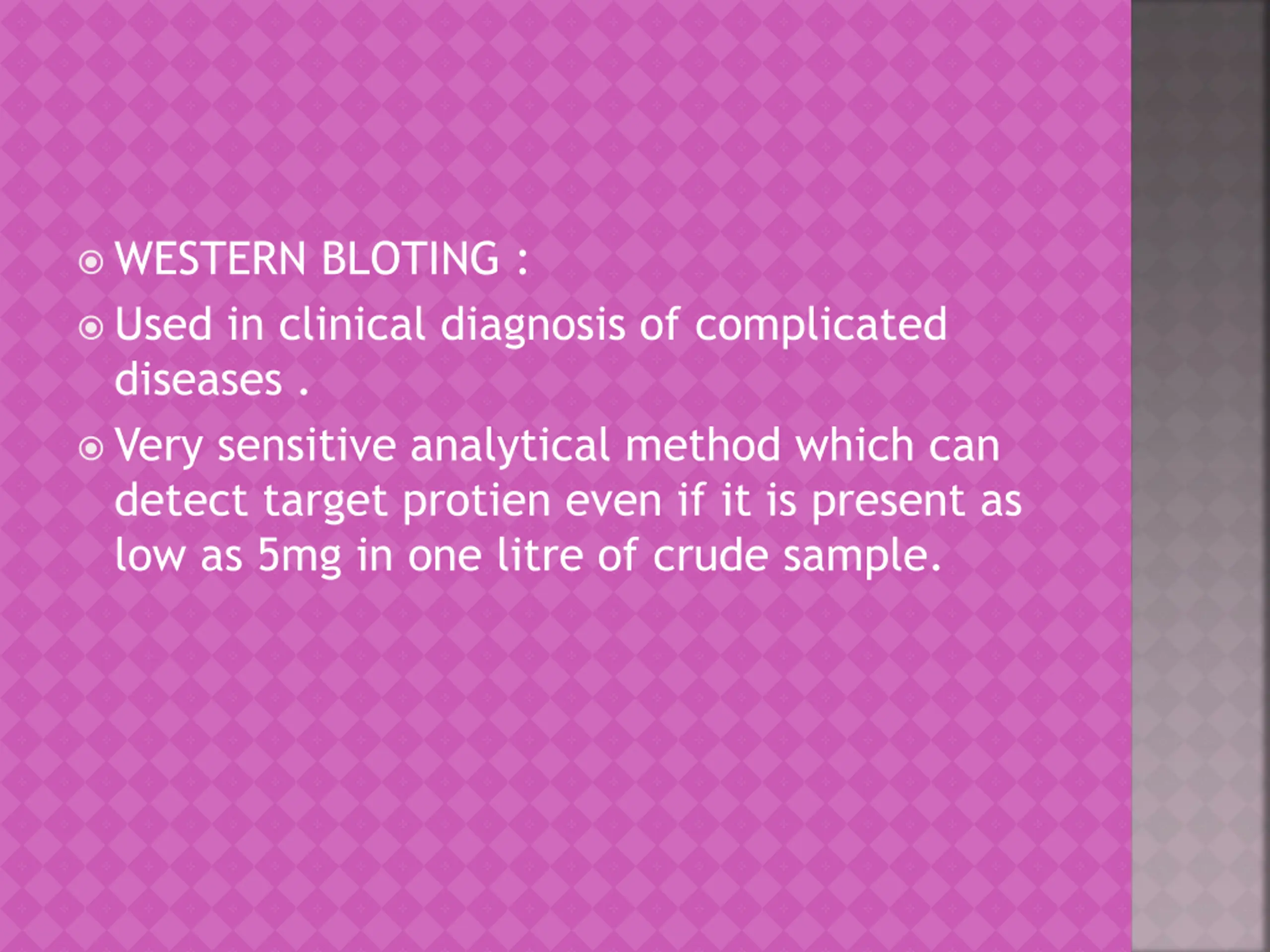 WESTERN BLOTING :

Used in clinical diagnosis of complicated diseases .

Very sensitive analytical method which can detect target protien even if it is present as low as 5mg in one litre of crude sample.